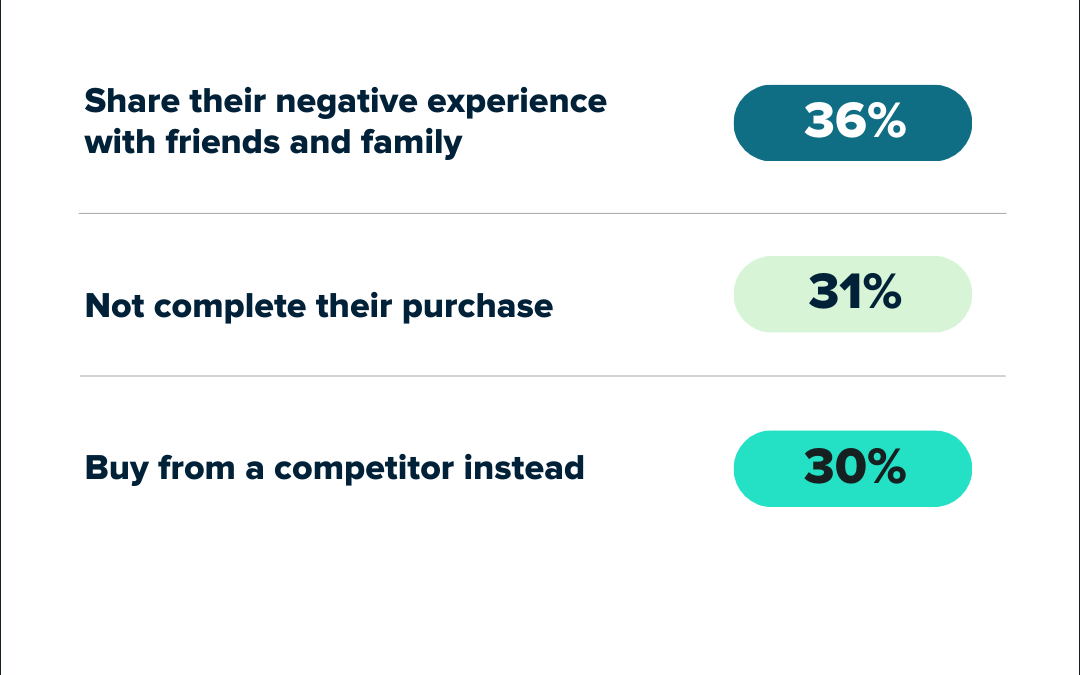 Share their negative experience with friends and family

36%

Not complete their purchase

31%

Buy from a competitor instead

30%